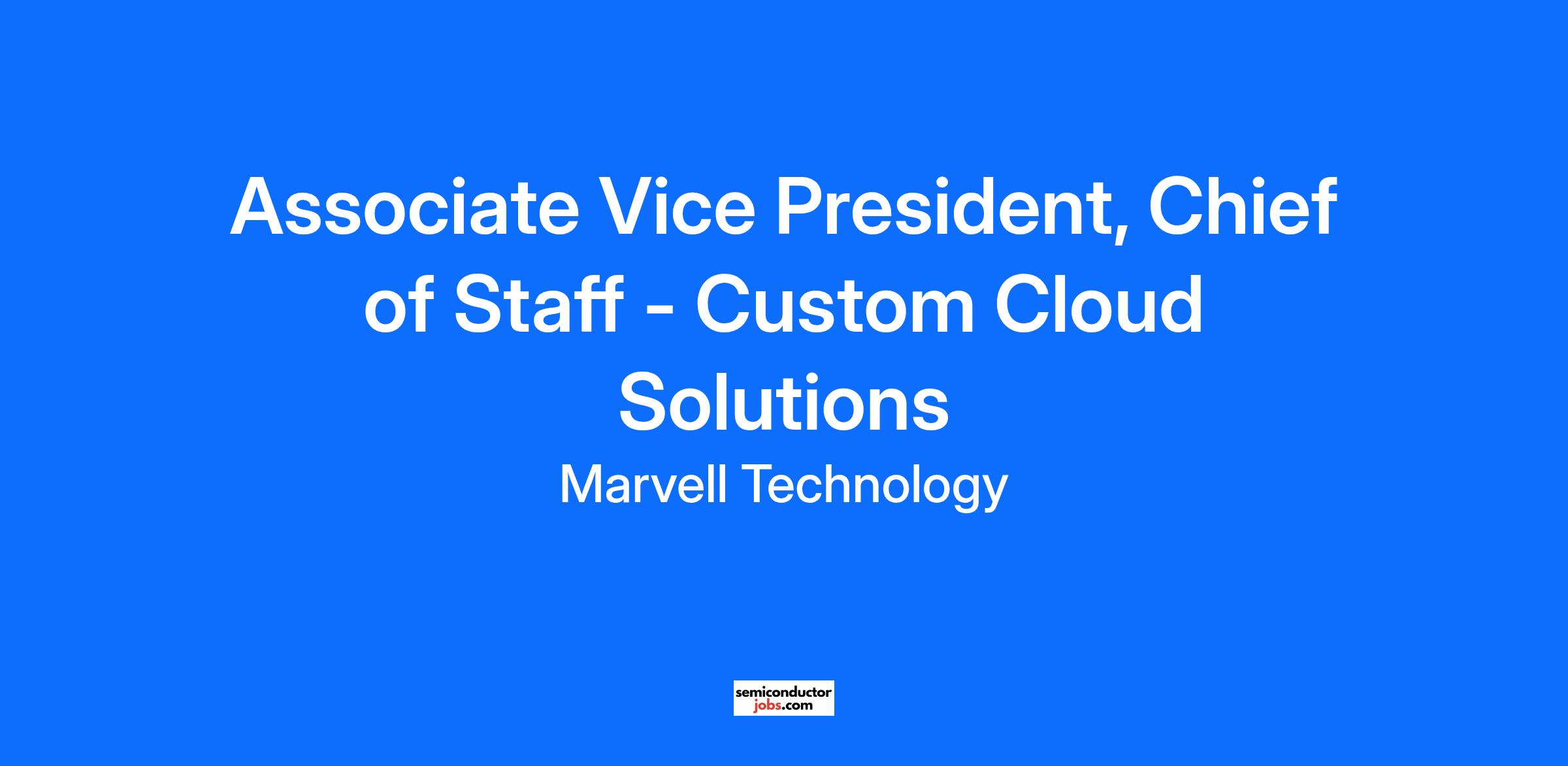 Associate Vice President, Chief of Staff - Custom Cloud Solutions

Marvell Technology

semiconductor
jobs.com